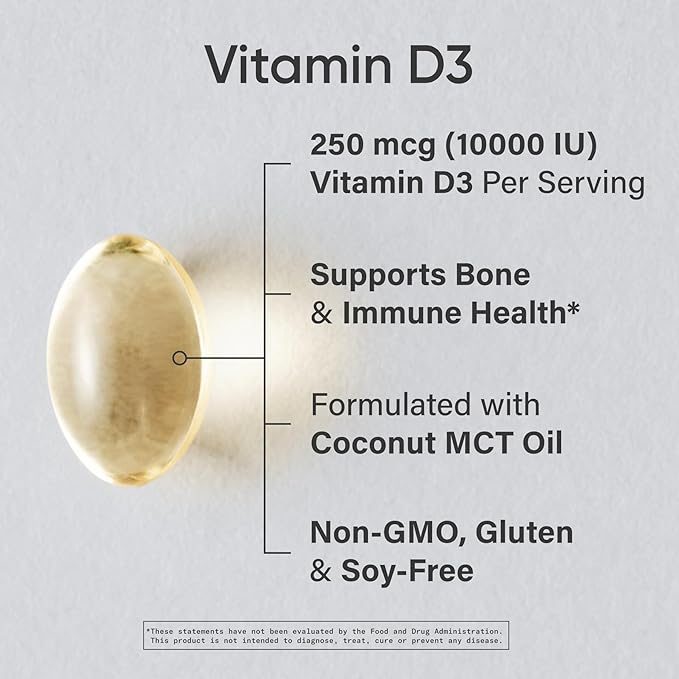 Vitamin D3

250 mcg (10000 IU) Vitamin D3 Per Serving

Supports Bone & Immune Health*

Formulated with Coconut MCT Oil

Non-GMO, Gluten & Soy-Free

*These statements have not been evaluated by the Food and Drug Administration. This product is not intended to diagnose, treat, cure or prevent any disease.